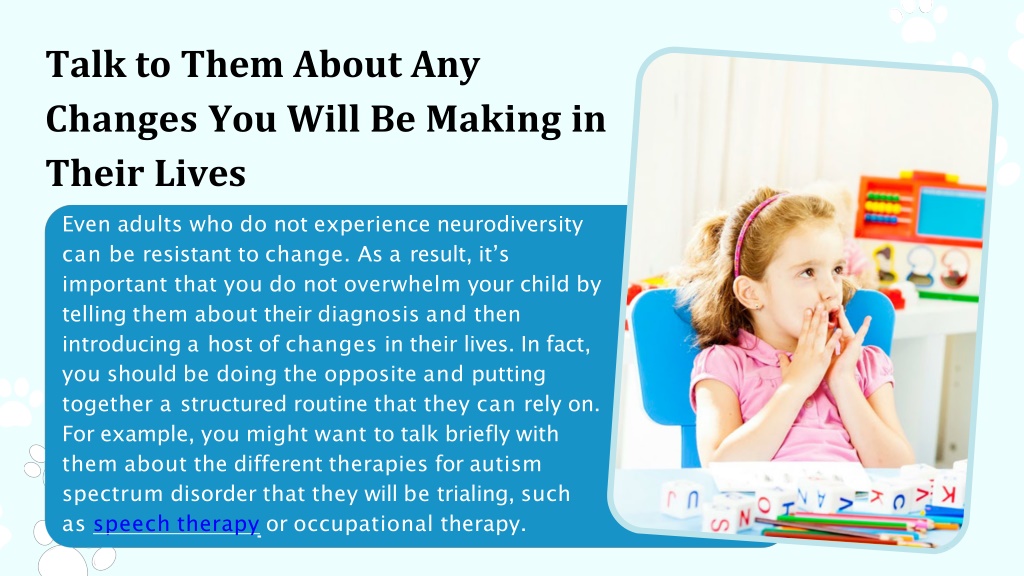 Talk to Them About Any Changes You Will Be Making in Their Lives

Even adults who do not experience neurodiversity can be resistant to change. As a result, it's important that you do not overwhelm your child by telling them about their diagnosis and then introducing a host of changes in their lives. In fact, you should be doing the opposite and putting together a structured routine that they can rely on. For example, you might want to talk briefly with them about the different therapies for autism spectrum disorder that they will be trialing, such as speech therapy or occupational therapy.